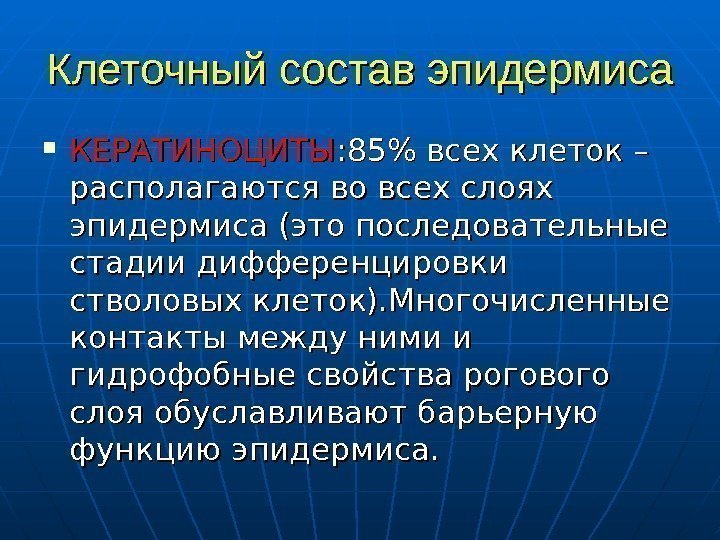 Клеточный состав эпидермиса

КЕРАТИНОЦИТЫ:85% всех клеток – располагаются во всех слоях эпидермиса (это последовательные стадии дифференцировки стволовых клеток).Многочисленные контакты между ними и гидрофобные свойства рогового слоя обуславливают барьерную функцию эпидермиса.